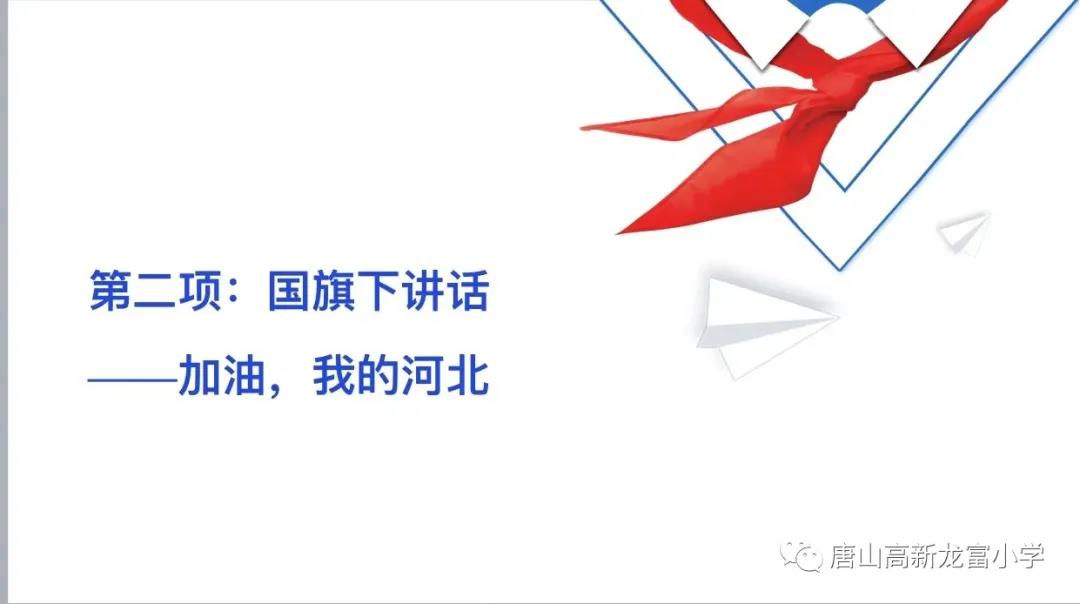 第二项：国旗下讲话
——加油，我的河北

唐山高新龙富小学